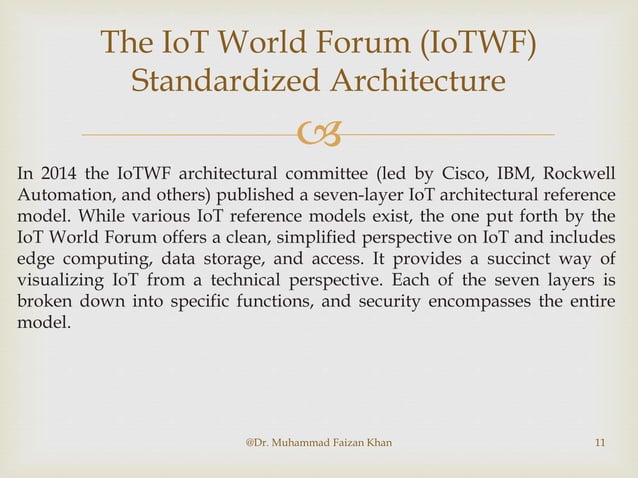 The IoT World Forum (IoTWF) Standardized Architecture

In 2014 the IoTWF architectural committee (led by Cisco, IBM, Rockwell Automation, and others) published a seven-layer IoT architectural reference model. While various IoT reference models exist, the one put forth by the IoT World Forum offers a clean, simplified perspective on IoT and includes edge computing, data storage, and access. It provides a succinct way of visualizing IoT from a technical perspective. Each of the seven layers is broken down into specific functions, and security encompasses the entire model.

@Dr. Muhammad Faizan Khan

11